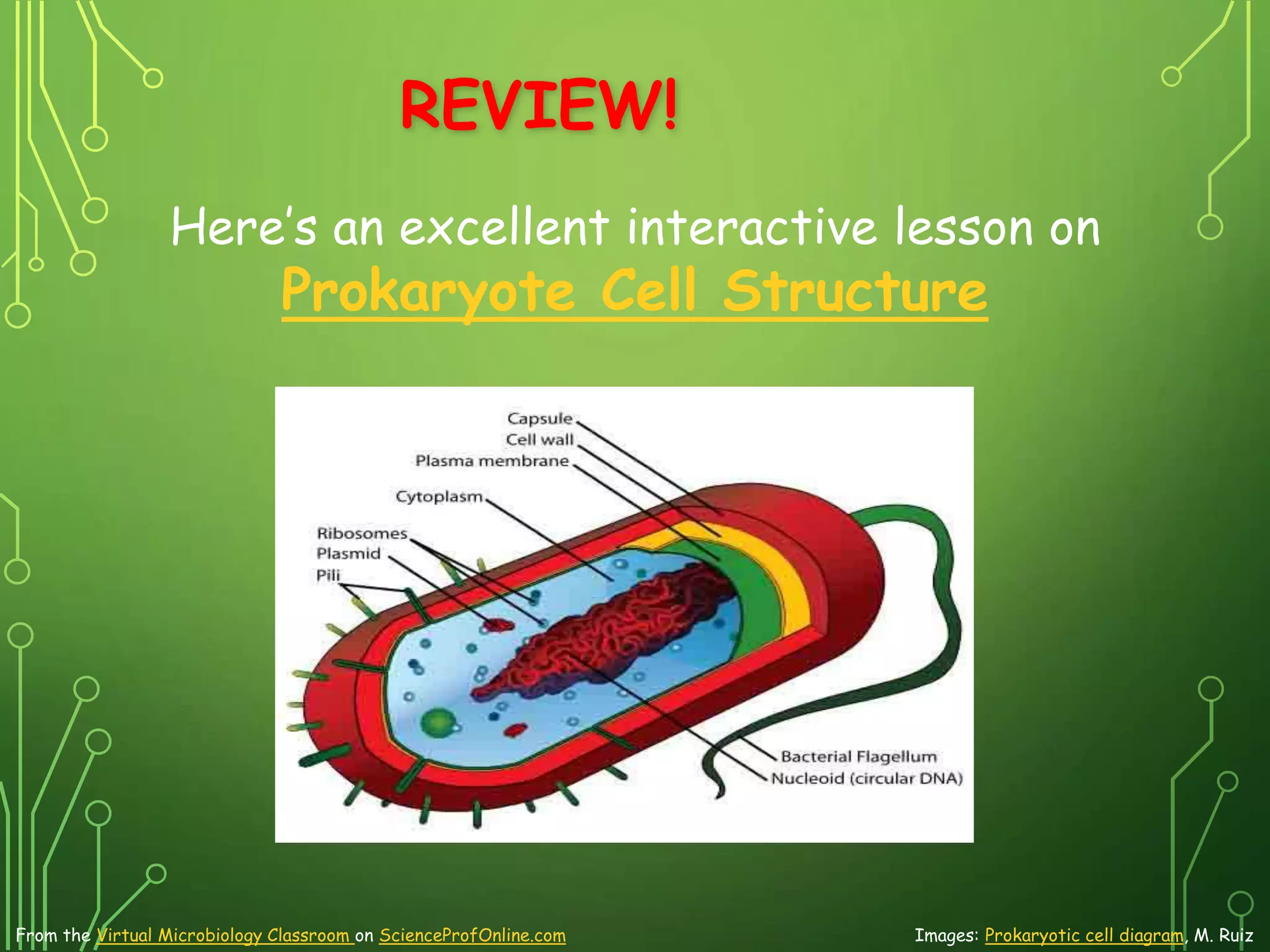 REVIEW!

Here's an excellent interactive lesson on
Prokaryote Cell Structure

Capsule
Cell wall
Plasma membrane
Cytoplasm
Ribosomes
Plasmid
Pili
Bacterial Flagellum
Nucleoid (circular DNA)

From the Virtual Microbiology Classroom on ScienceProfOnline.com

Images: Prokaryotic cell diagram, M. Ruiz